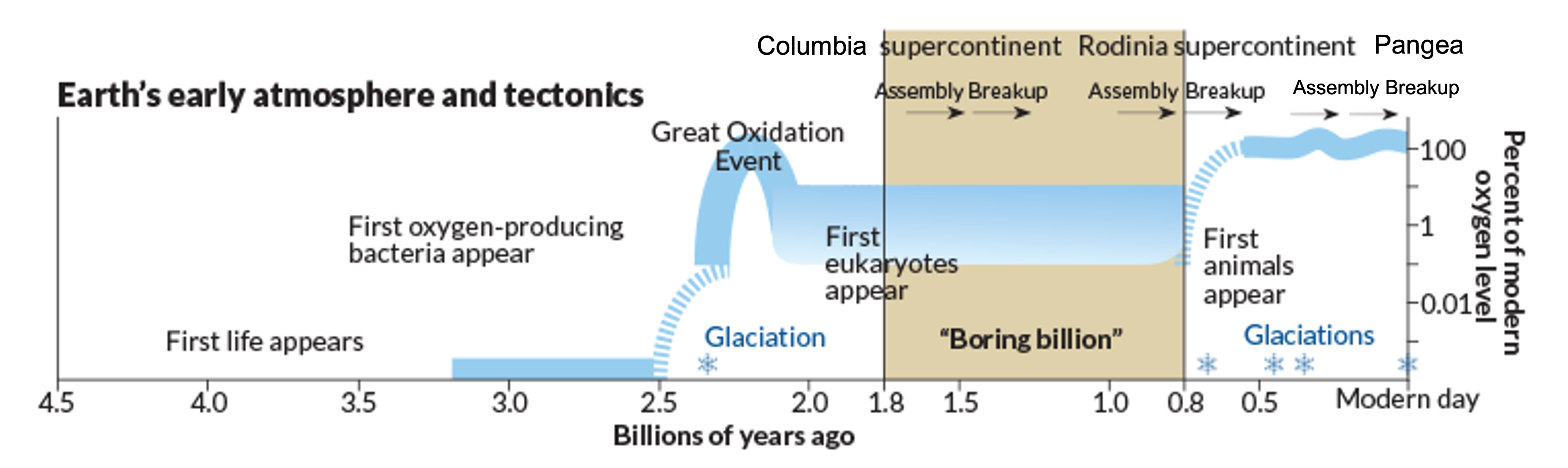 Columbia supercontinent Rodinia supercontinent Pangea

Earth's early atmosphere and tectonics

Assembly Breakup Assembly Breakup Assembly Breakup

Great Oxidation Event

First oxygen-producing bacteria appear

First eukaryotes appear

First animals appear

First life appears

Glaciation

"Boring billion"

Glaciations

100
1
0.01

Percent of modern oxygen level

4.5 4.0 3.5 3.0 2.5 2.0 1.8 1.5 1.0 0.8 0.5 Modern day

Billions of years ago